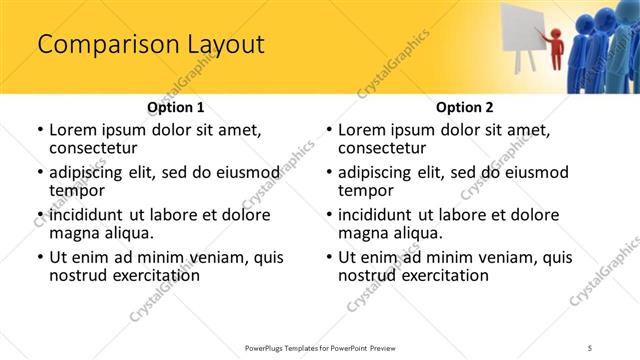 Comparison Layout

Option 1

• Lorem ipsum dolor sit amet, consectetur
• adipiscing elit, sed do eiusmod tempor
• incididunt ut labore et dolore magna aliqua.
• Ut enim ad minim veniam, quis nostrud exercitation

Option 2

• Lorem ipsum dolor sit amet, consectetur
• adipiscing elit, sed do eiusmod tempor
• incididunt ut labore et dolore magna aliqua.
• Ut enim ad minim veniam, quis nostrud exercitation

CrystalGraphics

PowerPlugs Templates for PowerPoint Preview

5